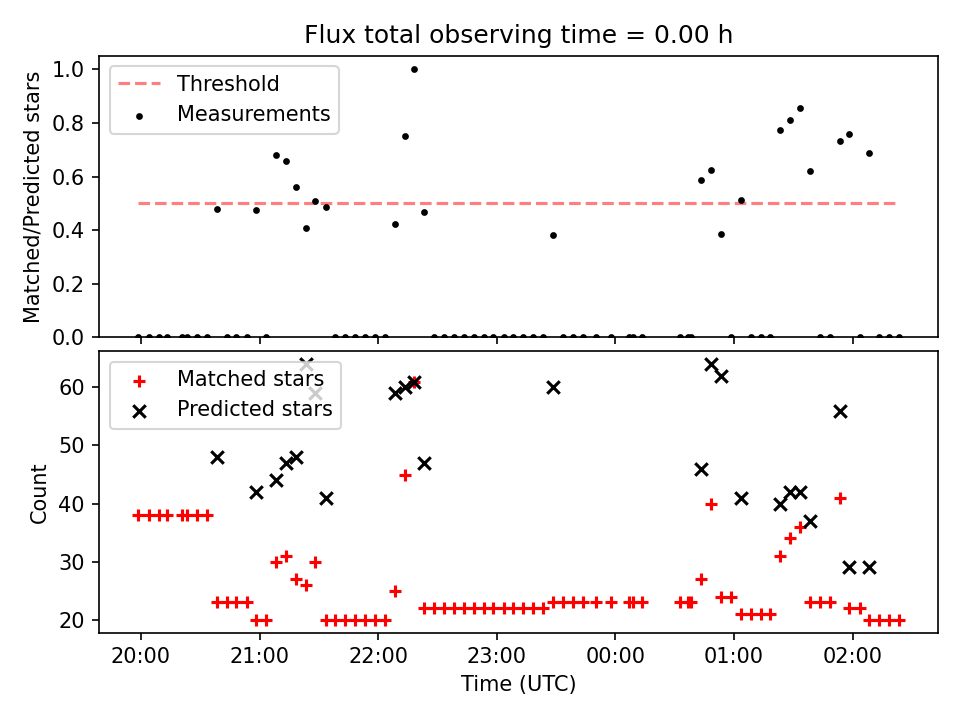 Flux total observing time = 0.00 h

Threshold
Measurements

Matched/Predicted stars

1.0
0.8
0.6
0.4
0.2
0.0

Matched stars
Predicted stars

Count

60
50
40
30
20

20:00
21:00
22:00
23:00
00:00
01:00
02:00

Time (UTC)